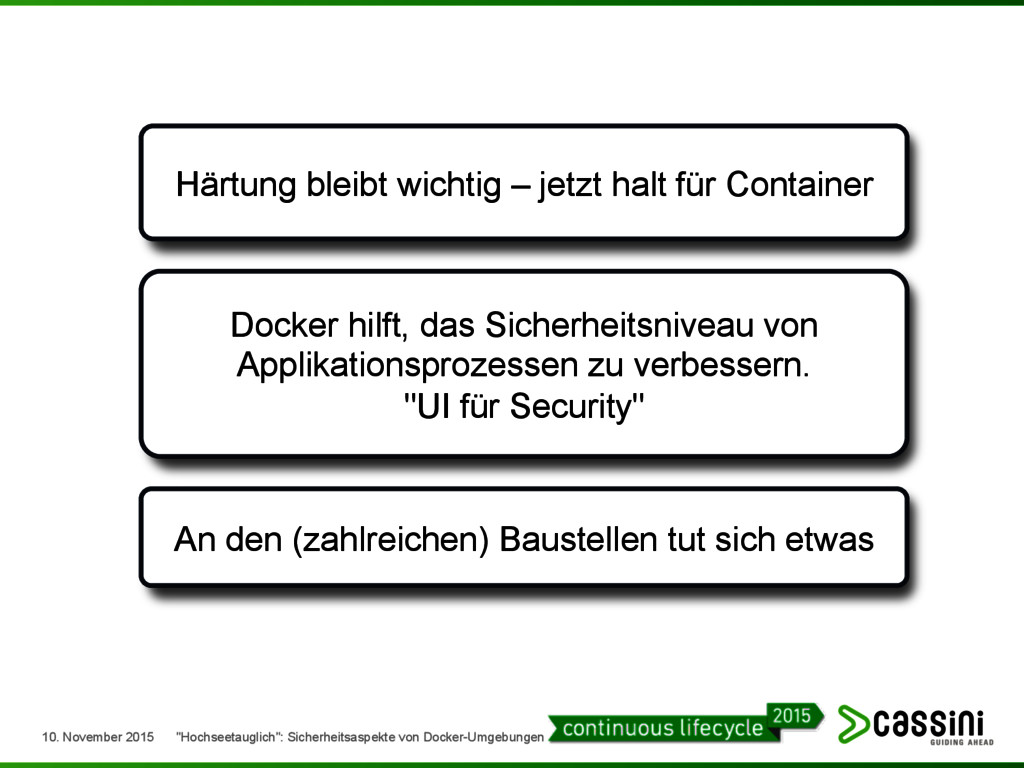 Härtung bleibt wichtig – jetzt halt für Container

Docker hilft, das Sicherheitsniveau von Applikationsprozessen zu verbessern. "UI für Security"

An den (zahlreichen) Baustellen tut sich etwas

10. November 2015 "Hochseetauglich": Sicherheitsaspekte von Docker-Umgebungen

continuous lifecycle 2015

cassini GUIDING AHEAD